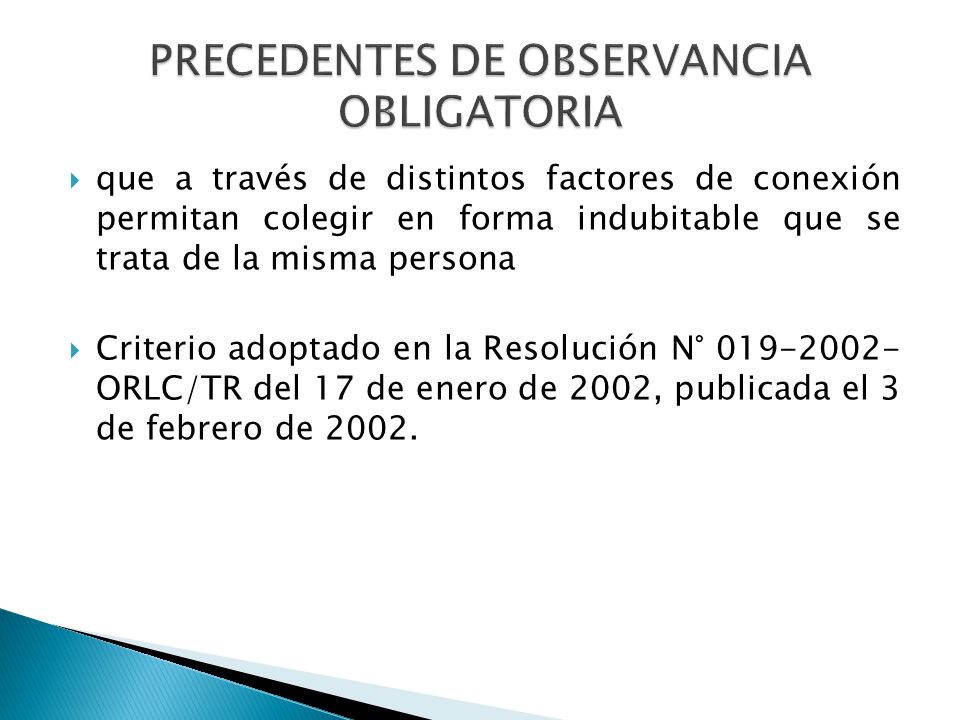 PRECEDENTES DE OBSERVANCIA OBLIGATORIA

que a través de distintos factores de conexión permitan colegir en forma indubitable que se trata de la misma persona

Criterio adoptado en la Resolución N° 019-2002-ORLC/TR del 17 de enero de 2002, publicada el 3 de febrero de 2002.